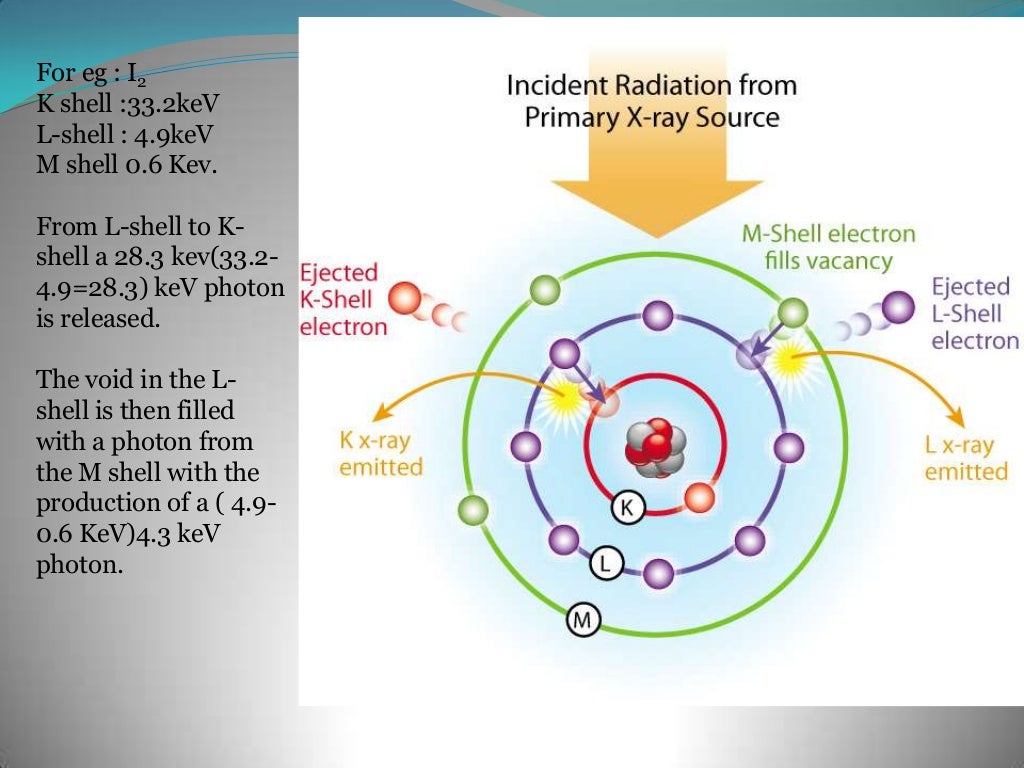 For eg : $I_2$
K shell :33.2keV
L-shell : 4.9keV
M shell 0.6 Kev.

From L-shell to K-shell a 28.3 kev(33.2-4.9=28.3) keV photon is released.

The void in the L-shell is then filled with a photon from the M shell with the production of a ( 4.9-0.6 KeV)4.3 keV photon.

Incident Radiation from Primary X-ray Source

M-Shell electron fills vacancy

Ejected K-Shell electron

Ejected L-Shell electron

K x-ray emitted

L x-ray emitted

K

L

M